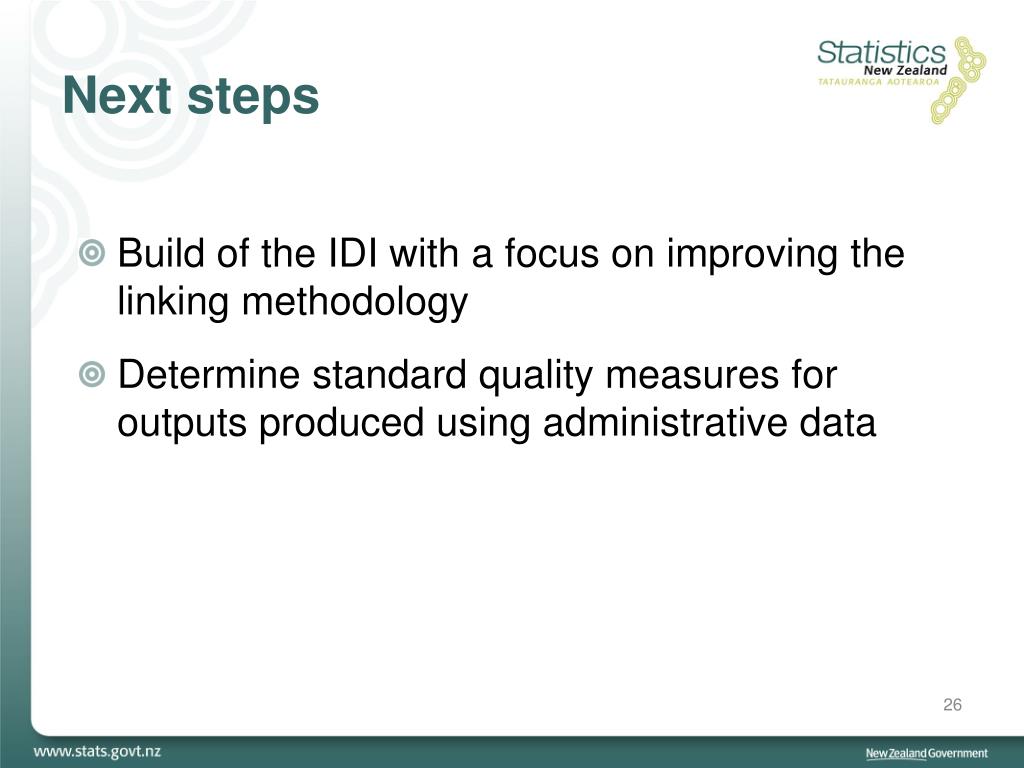 Next steps

Statistics New Zealand
TATAURANGA AOTEAROA

Build of the IDI with a focus on improving the linking methodology

Determine standard quality measures for outputs produced using administrative data

26

www.stats.govt.nz

New Zealand Government